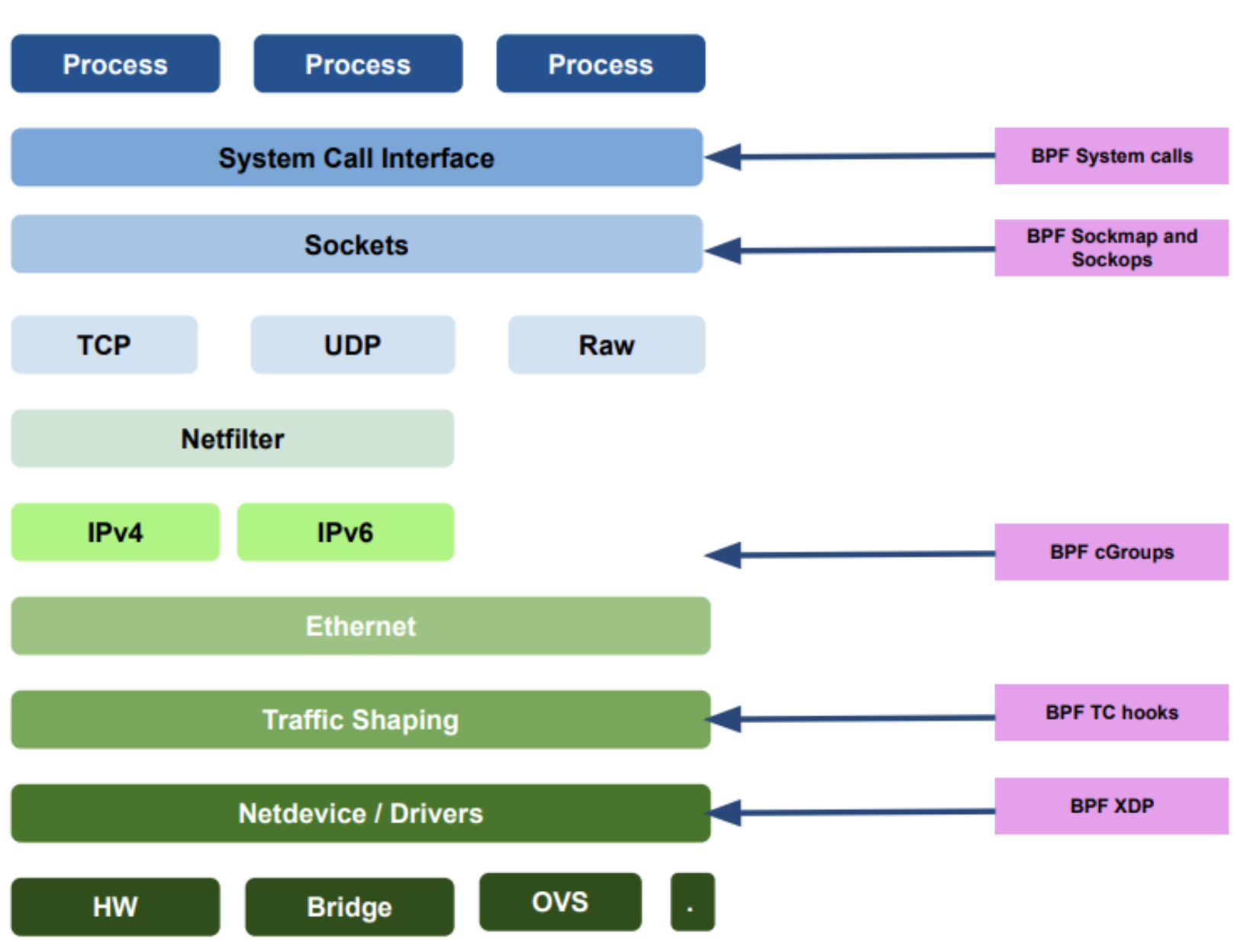 Process Process Process

System Call Interface

BPF System calls

Sockets

BPF Sockmap and Sockops

TCP UDP Raw

Netfilter

IPv4 IPv6

BPF cGroups

Ethernet

Traffic Shaping

BPF TC hooks

Netdevice / Drivers

BPF XDP

HW Bridge OVS .